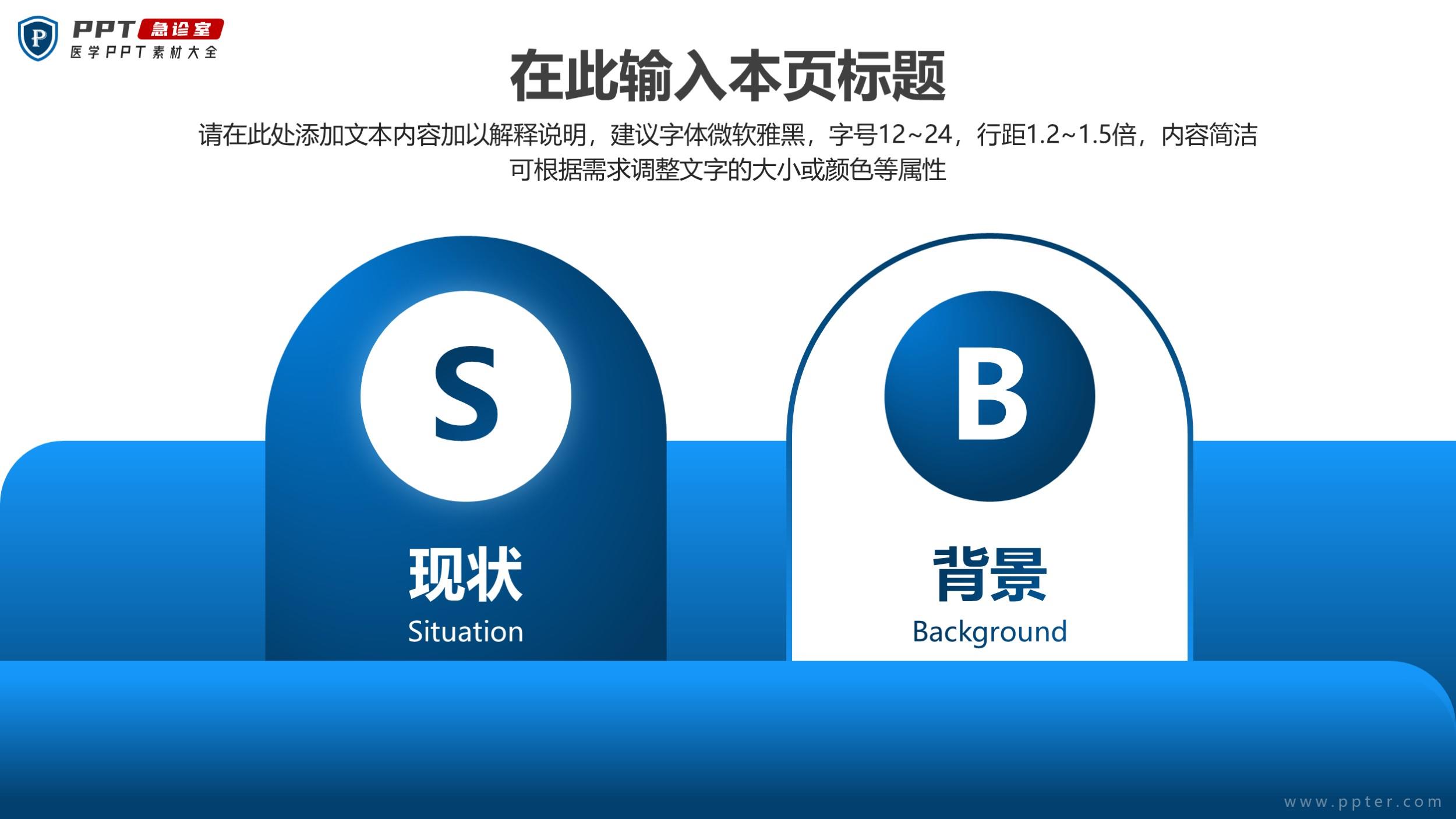 P PPT 急诊室
医学PPT素材大全

在此输入本页标题

请在此处添加文本内容加以解释说明，建议字体微软雅黑，字号12~24，行距1.2~1.5倍，内容简洁可根据需求调整文字的大小或颜色等属性

S
现状
Situation

B
背景
Background

www.ppter.com